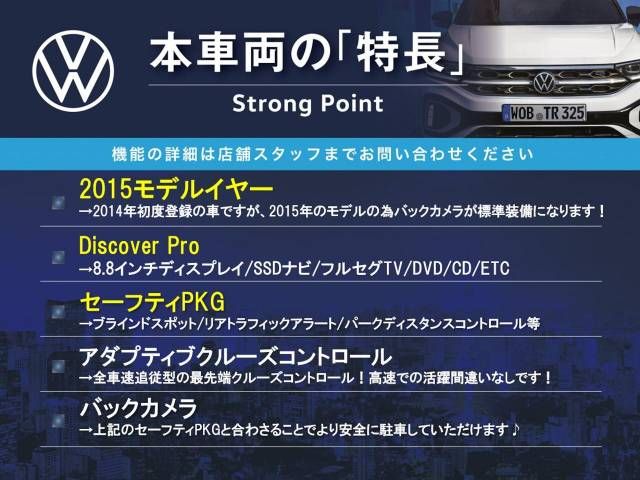 本車両の「特長」
Strong Point

WOB TR 325

機能の詳細は店舗スタッフまでお問い合わせください

2015モデルイヤー
→2014年初度登録の車ですが、2015年のモデルの為バックカメラが標準装備になります！

Discover Pro
→8.8インチディスプレイ/SSDナビ/フルセグTV/DVD/CD/ETC

セーフティPKG
→ブラインドスポット/リアトラフィックアラート/パークディスタンスコントロール等

アダプティブクルーズコントロール
→全車速追従型の最先端クルーズコントロール！高速での活躍間違いなしです！

バックカメラ
→上記のセーフティPKGと合わさることでより安全に駐車していただけます♪